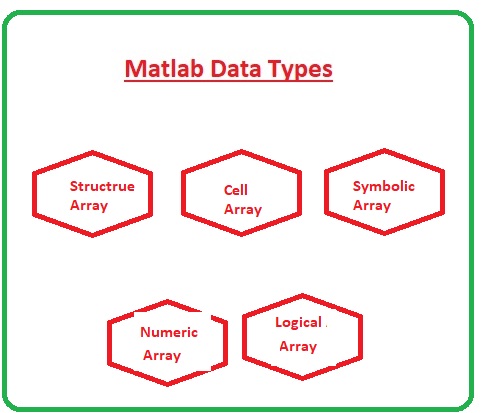 Matlab Data Types

Structrue Array

Cell Array

Symbolic Array

Numeric Array

Logical Array